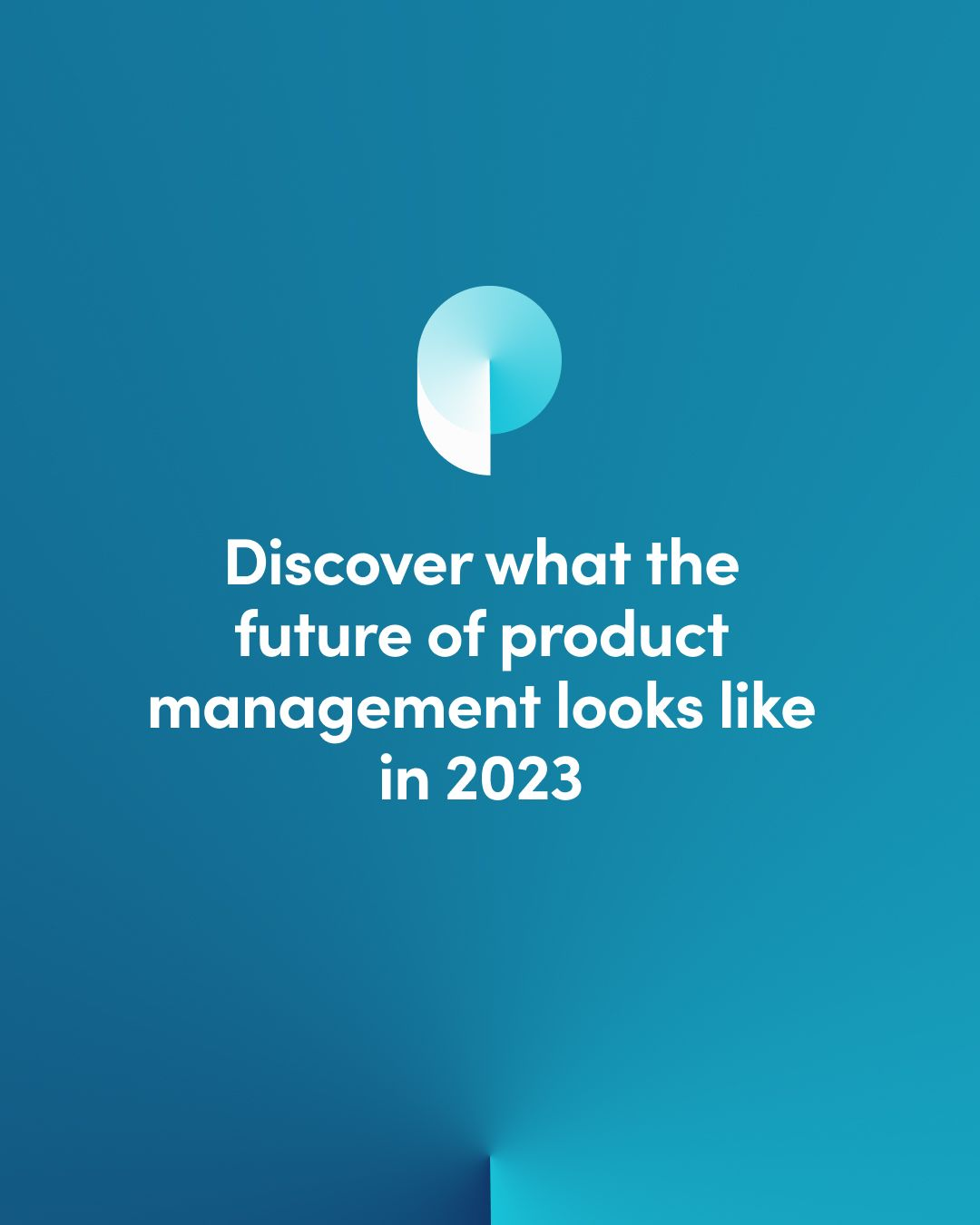 Discover what the future of product management looks like in 2023